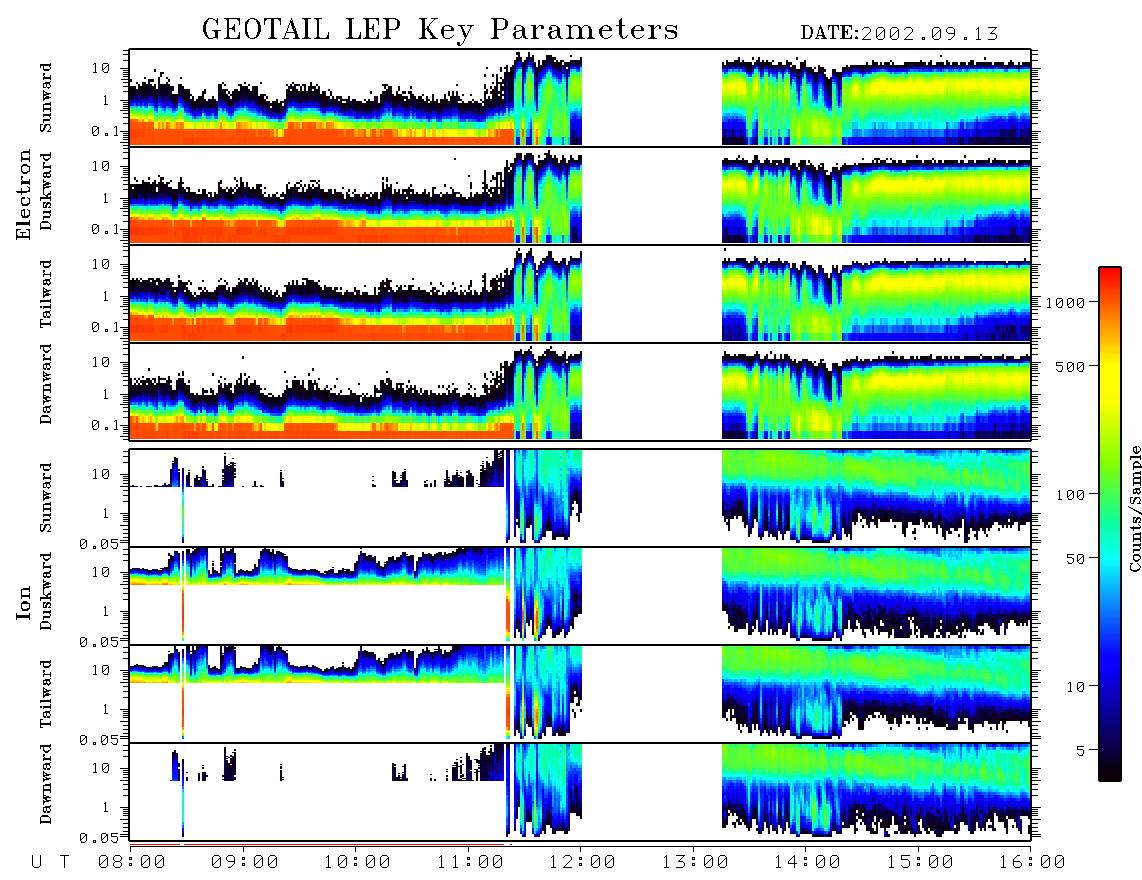 GEOTAIL LEP Key Parameters DATE:2002.09.13

Electron
Sunward
10
1
0.1
Duskward
10
1
0.1
Tailward
10
1
0.1
Dawnward
10
1
0.1

Ion
Sunward
10
1
0.05
Duskward
10
1
0.05
Tailward
10
1
0.05
Dawnward
10
1
0.05

U T 08:00 09:00 10:00 11:00 12:00 13:00 14:00 15:00 16:00

1000
500
100
50
10
5
Counts/Sample